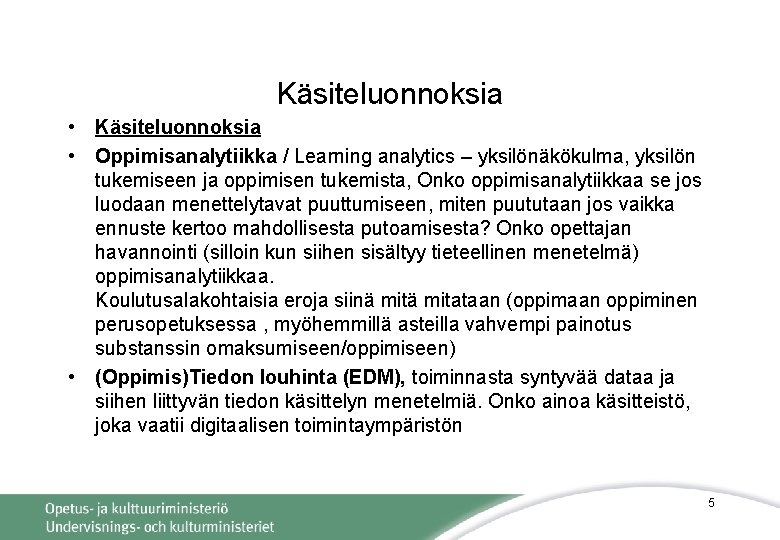 Käsiteluonnoksia

• Käsiteluonnoksia

• Oppimisanalytiikka / Learning analytics – yksilönäkökulma, yksilön tukemiseen ja oppimisen tukemista, Onko oppimisanalytiikkaa se jos luodaan menettelytavat puuttumiseen, miten puututaan jos vaikka ennuste kertoo mahdollisesta putoamisesta? Onko opettajan havannointi (silloin kun siihen sisältyy tieteellinen menetelmä) oppimisanalytiikkaa.
Koulutusalakohtaisia eroja siinä mitä mitataan (oppimaan oppiminen perusopetuksessa , myöhemmillä asteilla vahvempi painotus substanssin omaksumiseen/oppimiseen)

• (Oppimis)Tiedon louhinta (EDM), toiminnasta syntyvää dataa ja siihen liittyvän tiedon käsittelyn menetelmiä. Onko ainoa käsitteistö, joka vaatii digitaalisen toimintaympäristön

Opetus- ja kulttuuriministeriö
Undervisnings- och kulturministeriet

5